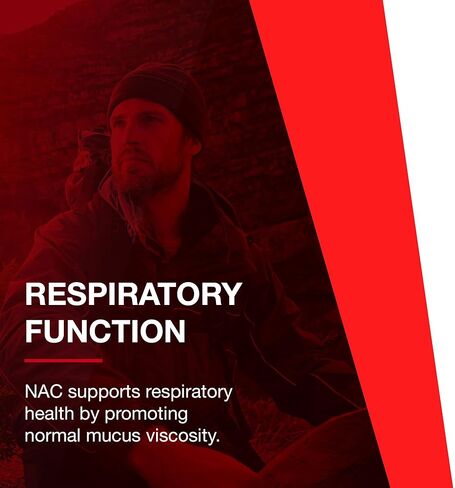 RESPIRATORY FUNCTION

NAC supports respiratory health by promoting normal mucus viscosity.